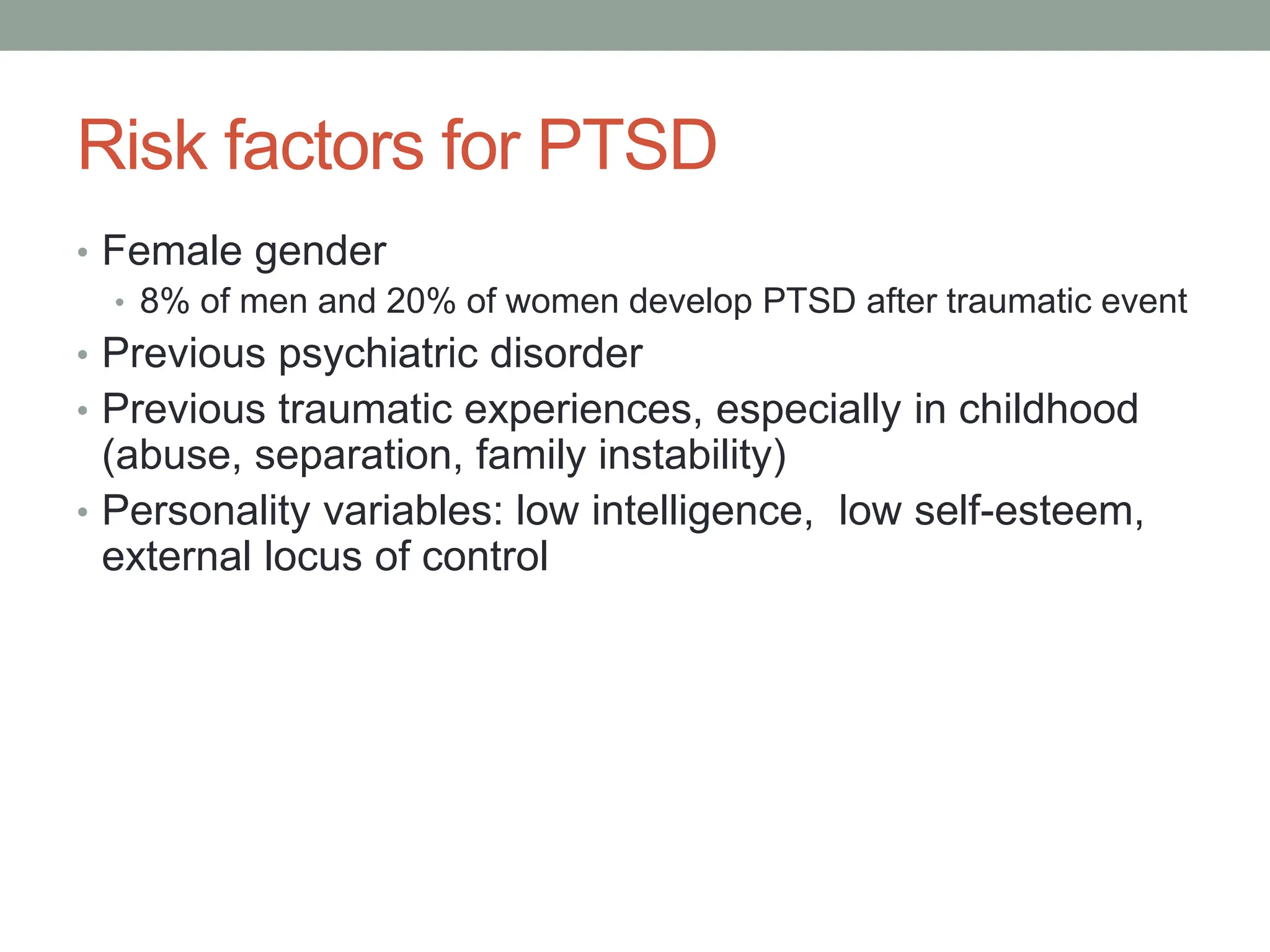 Risk factors for PTSD

• Female gender
 • 8% of men and 20% of women develop PTSD after traumatic event
• Previous psychiatric disorder
• Previous traumatic experiences, especially in childhood (abuse, separation, family instability)
• Personality variables: low intelligence,  low self-esteem, external locus of control